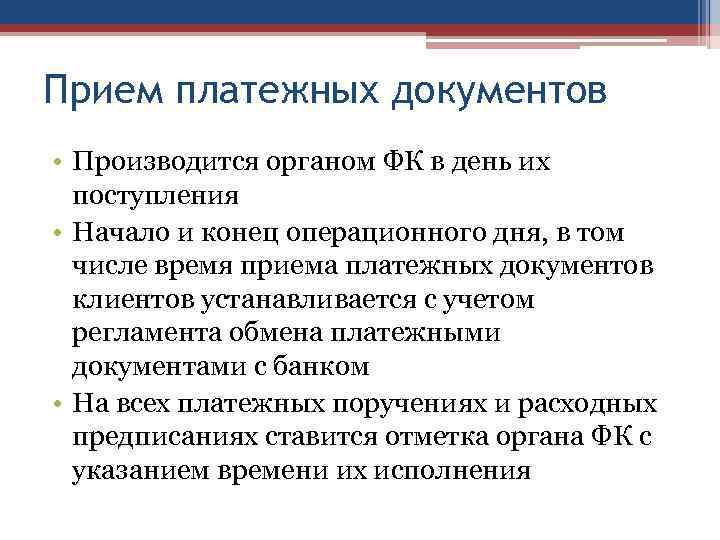 Прием платежных документов

• Производится органом ФК в день их поступления
• Начало и конец операционного дня, в том числе время приема платежных документов клиентов устанавливается с учетом регламента обмена платежными документами с банком
• На всех платежных поручениях и расходных предписаниях ставится отметка органа ФК с указанием времени их исполнения